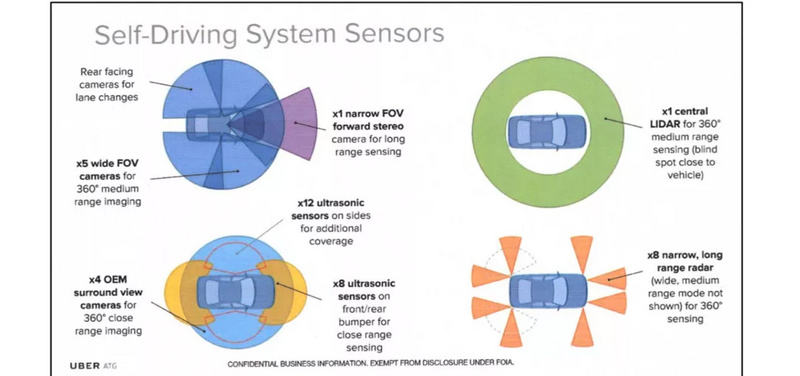 Self-Driving System Sensors

Rear facing cameras for lane changes

x1 narrow FOV forward stereo camera for long range sensing

x5 wide FOV cameras for 360° medium range imaging

x1 central LIDAR for 360° medium range sensing (blind spot close to vehicle)

x12 ultrasonic sensors on sides for additional coverage

x4 OEM surround view cameras for 360° close range imaging

x8 ultrasonic sensors on front/rear bumper for close range sensing

x8 narrow, long range radar (wide, medium range mode not shown) for 360° sensing

UBER ATG

CONFIDENTIAL BUSINESS INFORMATION. EXEMPT FROM DISCLOSURE UNDER FOIA.